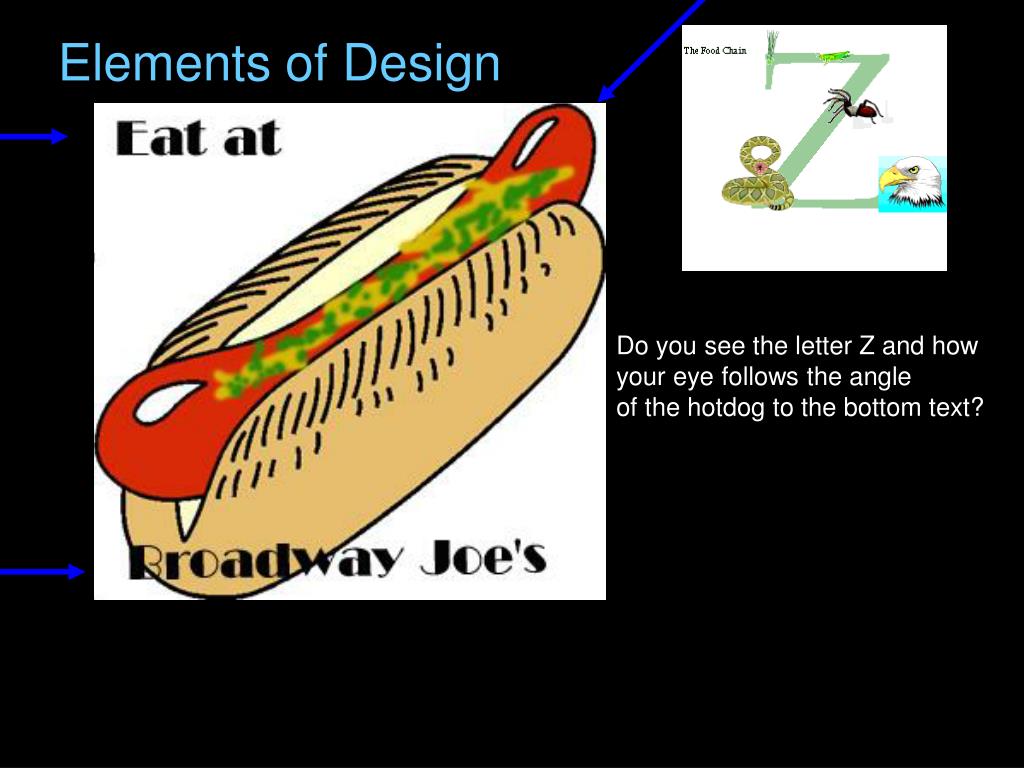 Elements of Design

Eat at

Broadway Joe's

The Food Chain

Z

Do you see the letter Z and how your eye follows the angle of the hotdog to the bottom text?